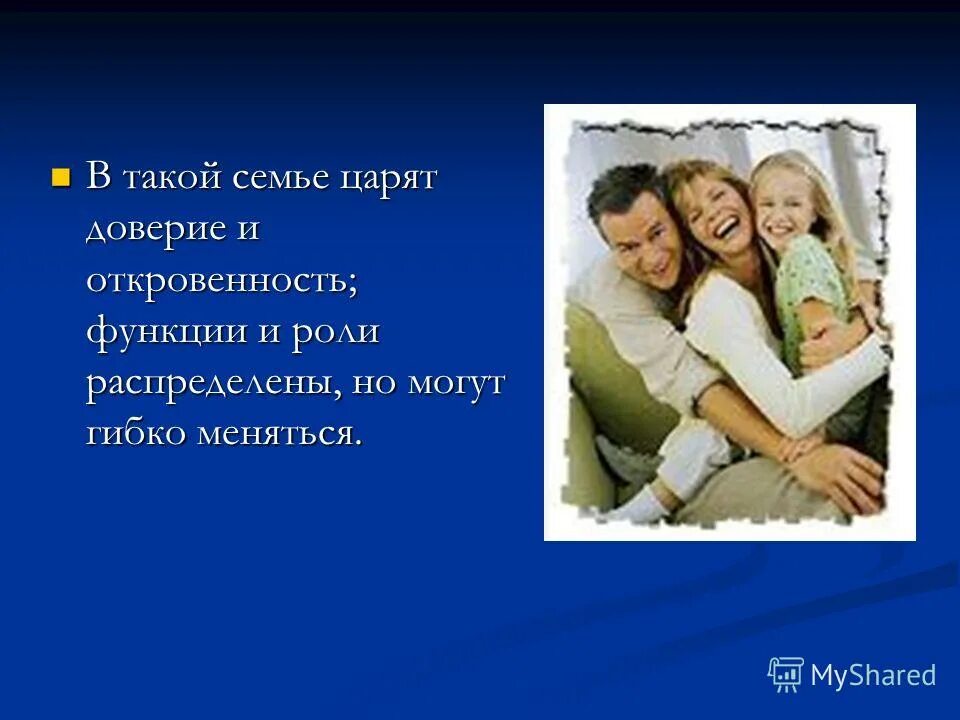 В такой семье царят доверие и откровенность; функции и роли распределены, но могут гибко меняться.

MyShared